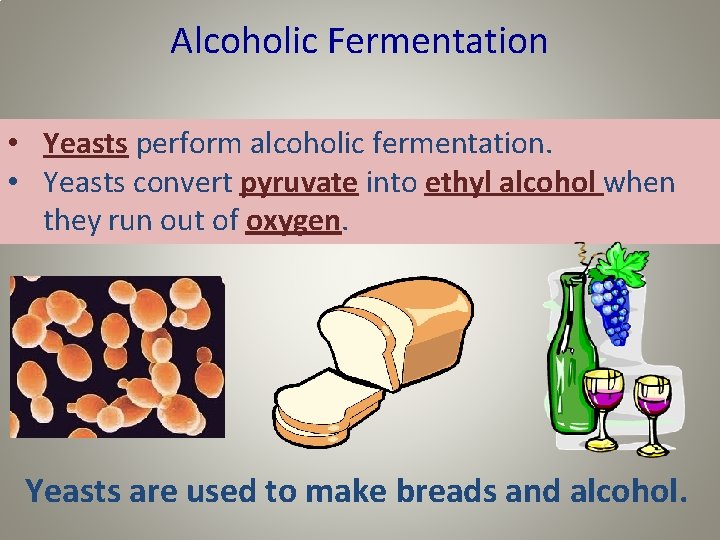 Alcoholic Fermentation

• Yeasts perform alcoholic fermentation.
• Yeasts convert pyruvate into ethyl alcohol when they run out of oxygen.

Yeasts are used to make breads and alcohol.